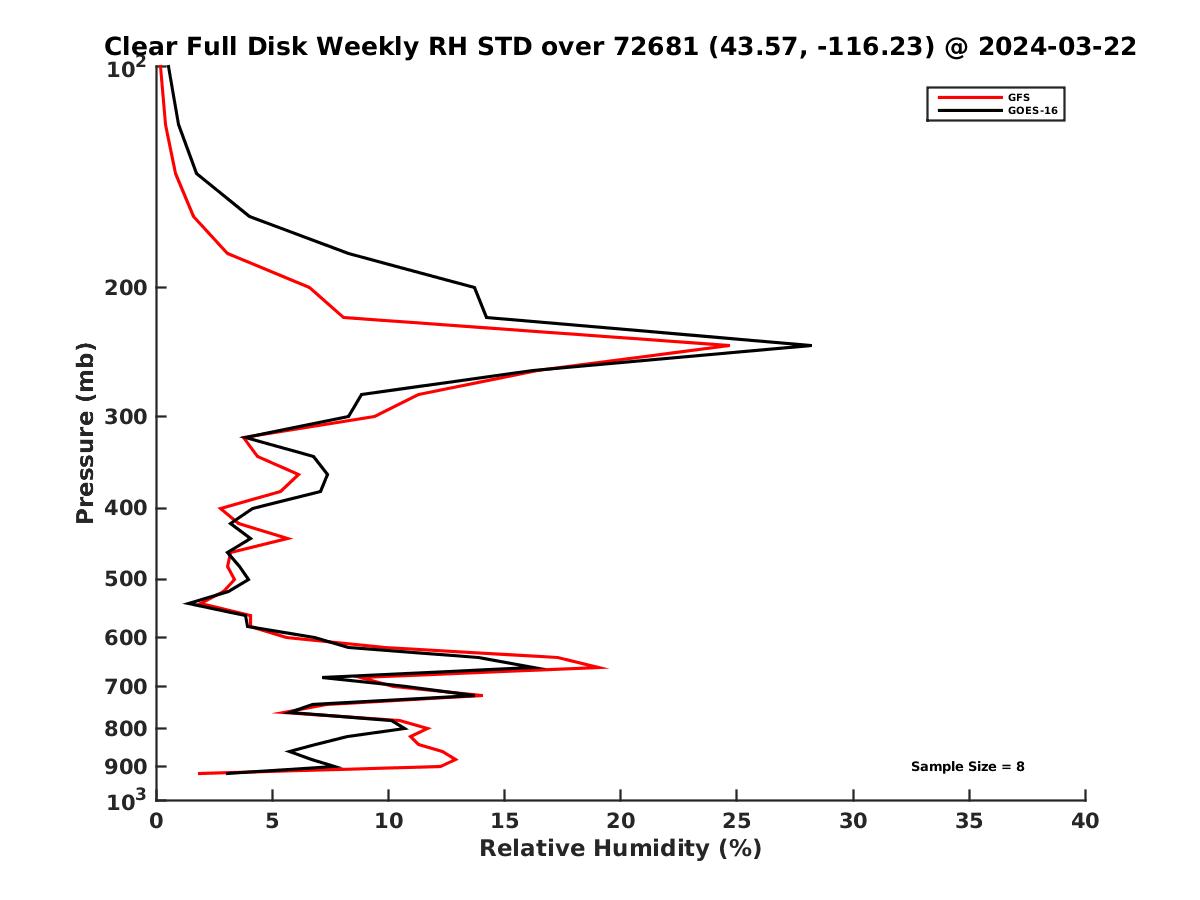 Clear Full Disk Weekly RH STD over 72681 (43.57, -116.23) @ 2024-03-22

GFS
GOES-16

Pressure (mb)

$10^2$
200
300
400
500
600
700
800
900
$10^3$

Sample Size = 8

0 5 10 15 20 25 30 35 40

Relative Humidity (%)